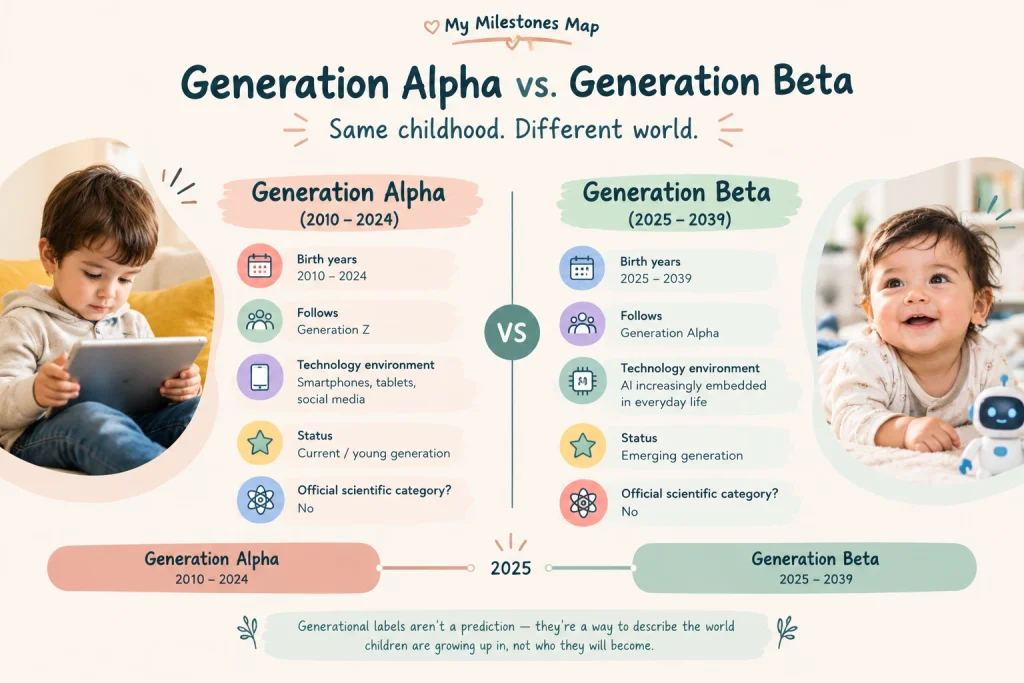 My Milestones Map

Generation Alpha vs. Generation Beta

Same childhood. Different world.

Generation Alpha
(2010 – 2024)

Birth years
2010 – 2024

Follows
Generation Z

Technology environment
Smartphones, tablets, social media

Status
Current / young generation

Official scientific category?
No

VS

Generation Beta
(2025 – 2039)

Birth years
2025 – 2039

Follows
Generation Alpha

Technology environment
AI increasingly embedded in everyday life

Status
Emerging generation

Official scientific category?
No

Generation Alpha
2010 – 2024

2025

Generation Beta
2025 – 2039

Generational labels aren't a prediction — they're a way to describe the world children are growing up in, not who they will become.